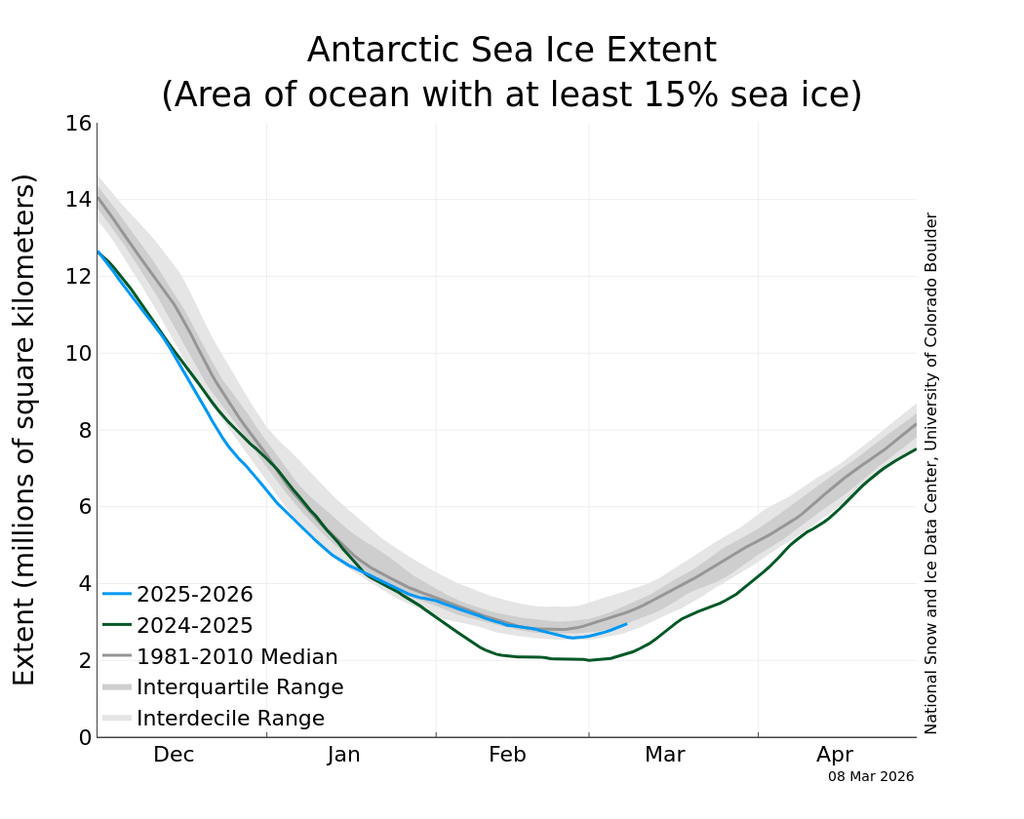 Antarctic Sea Ice Extent
(Area of ocean with at least 15% sea ice)

Extent (millions of square kilometers)

16
14
12
10
8
6
4
2
0

2025-2026
2024-2025
1981-2010 Median
Interquartile Range
Interdecile Range

Dec
Jan
Feb
Mar
Apr

08 Mar 2026

National Snow and Ice Data Center, University of Colorado Boulder